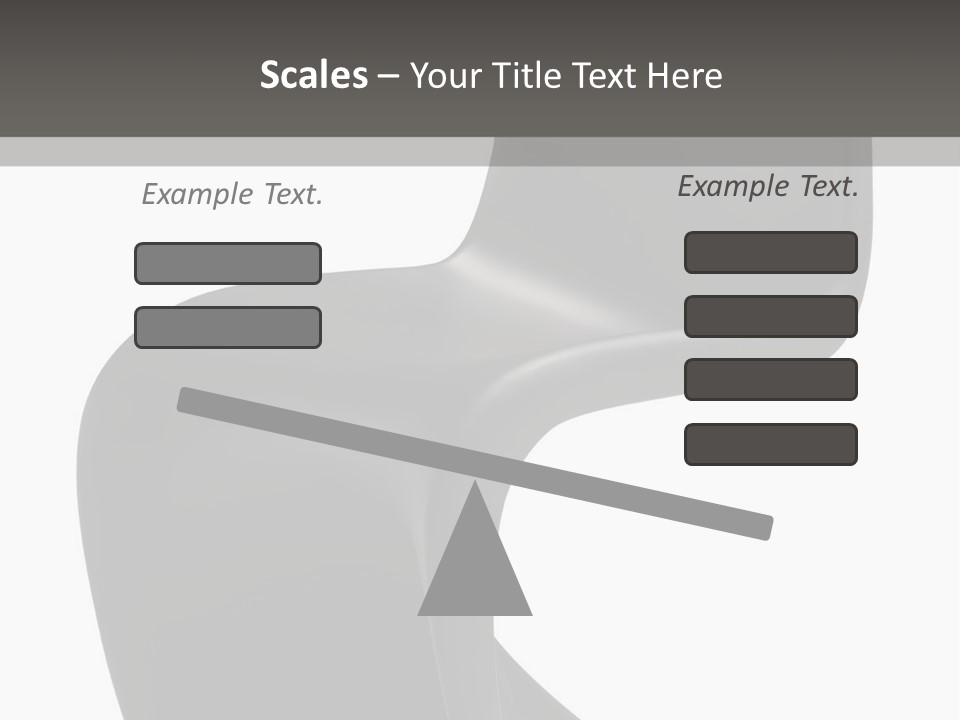 Scales – Your Title Text Here

Example Text.

Example Text.